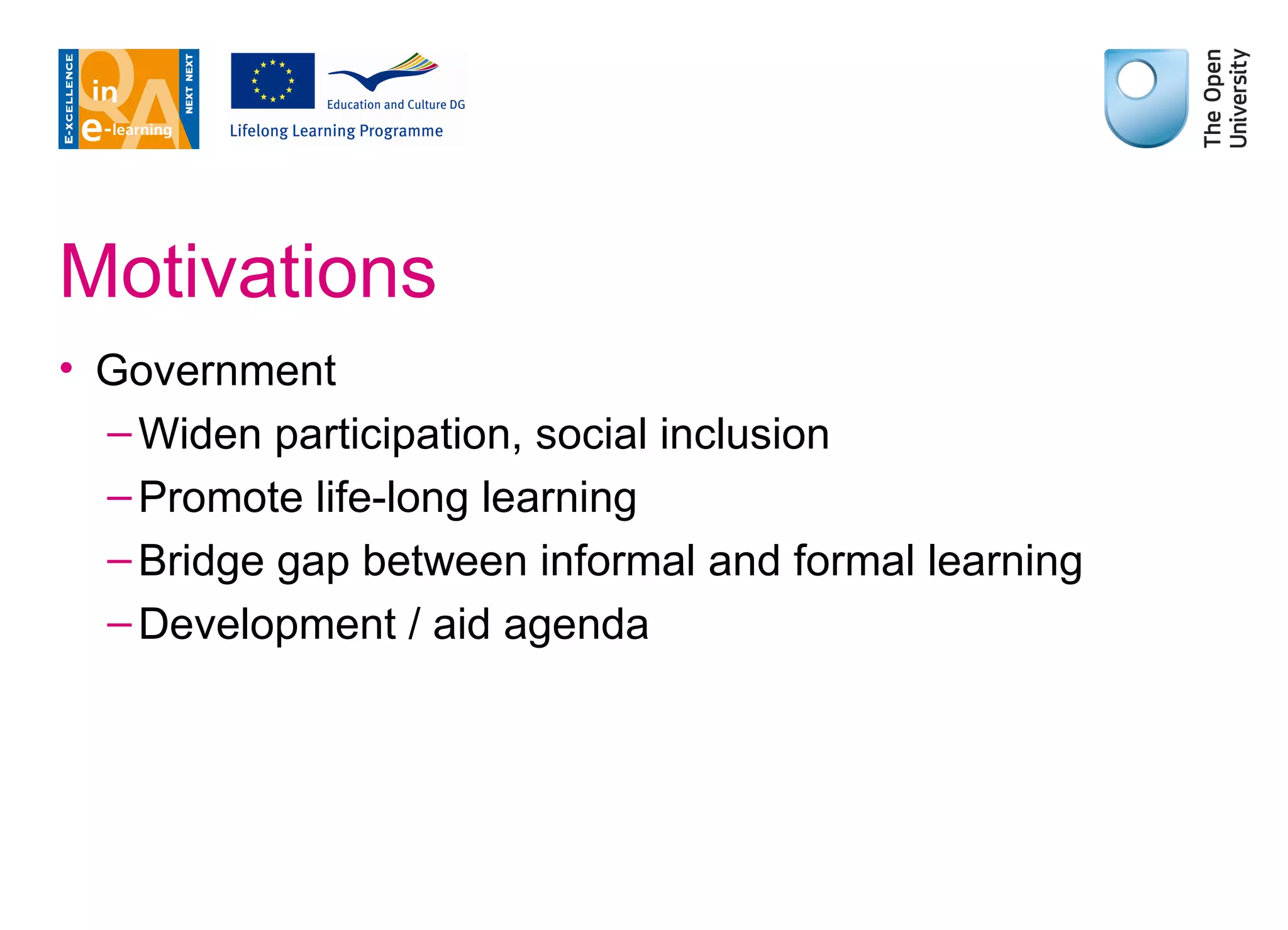 E-XCELLENCE
QA
in
e-learning
NEXT NEXT

Education and Culture DG
Lifelong Learning Programme

The Open University

Motivations

• Government
– Widen participation, social inclusion
– Promote life-long learning
– Bridge gap between informal and formal learning
– Development / aid agenda